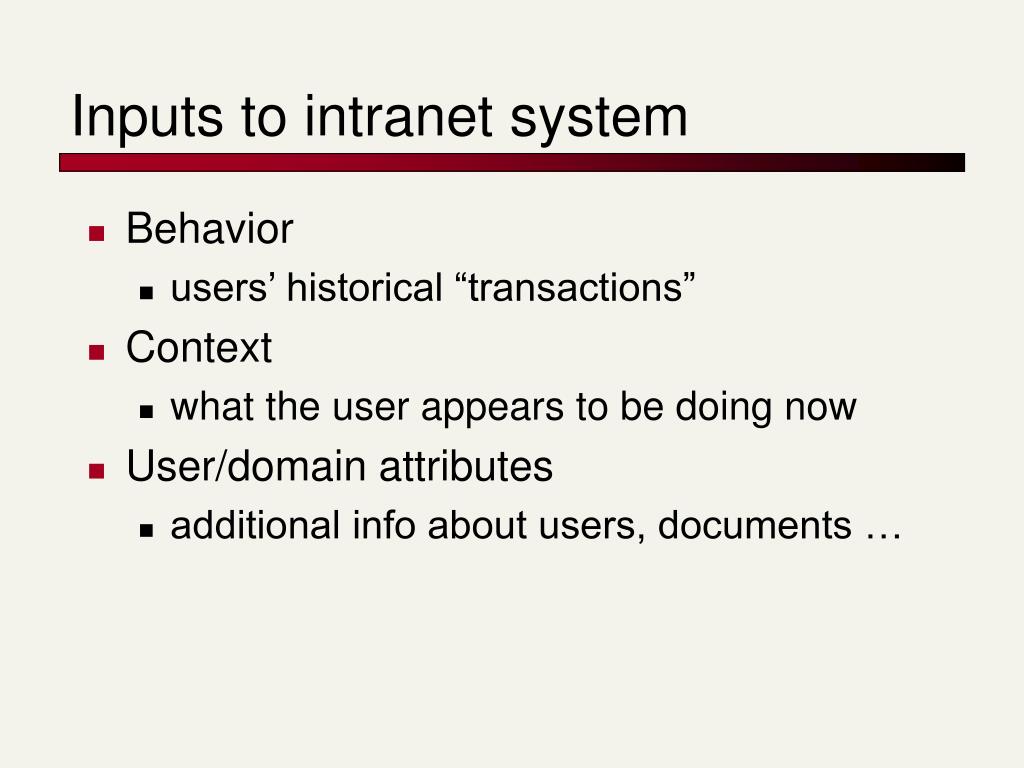 Inputs to intranet system

- Behavior
  - users’ historical “transactions”
- Context
  - what the user appears to be doing now
- User/domain attributes
  - additional info about users, documents …